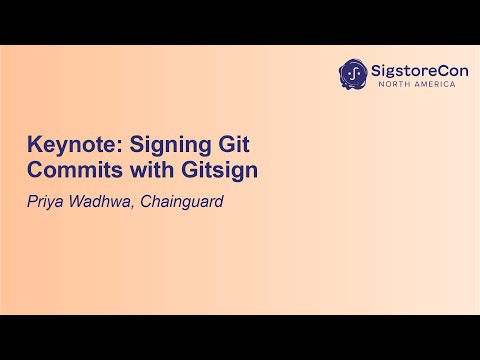 SigstoreCon
NORTH AMERICA

Keynote: Signing Git Commits with Gitsign

Priya Wadhwa, Chainguard